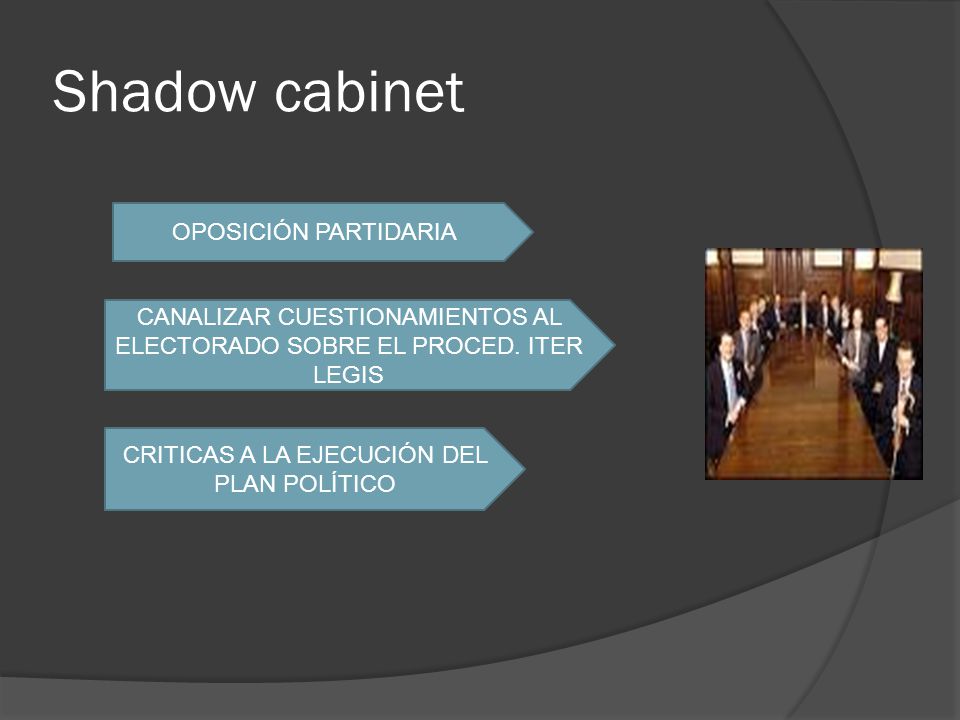 Shadow cabinet

OPOSICIÓN PARTIDARIA

CANALIZAR CUESTIONAMIENTOS AL ELECTORADO SOBRE EL PROCED. ITER LEGIS

CRITICAS A LA EJECUCIÓN DEL PLAN POLÍTICO